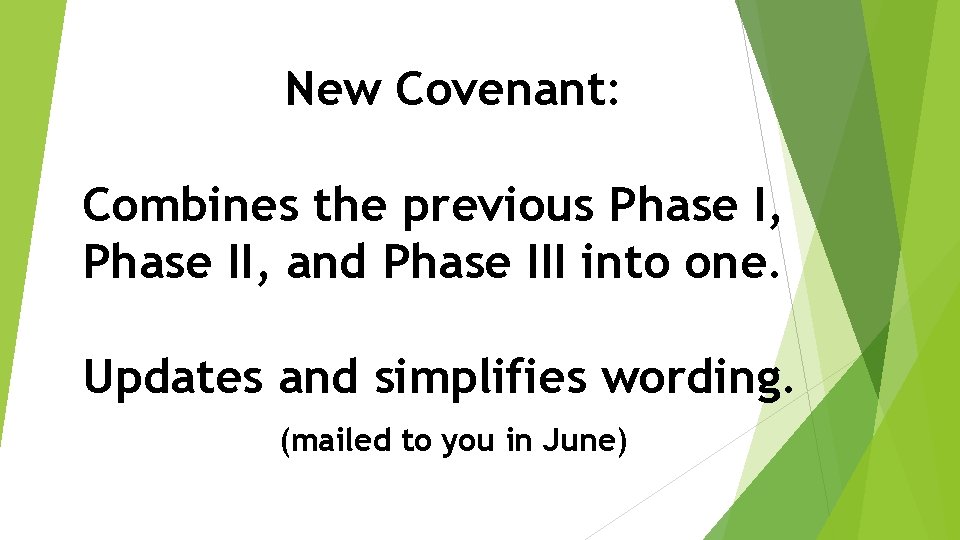 New Covenant:

Combines the previous Phase I, Phase II, and Phase III into one.

Updates and simplifies wording.

(mailed to you in June)